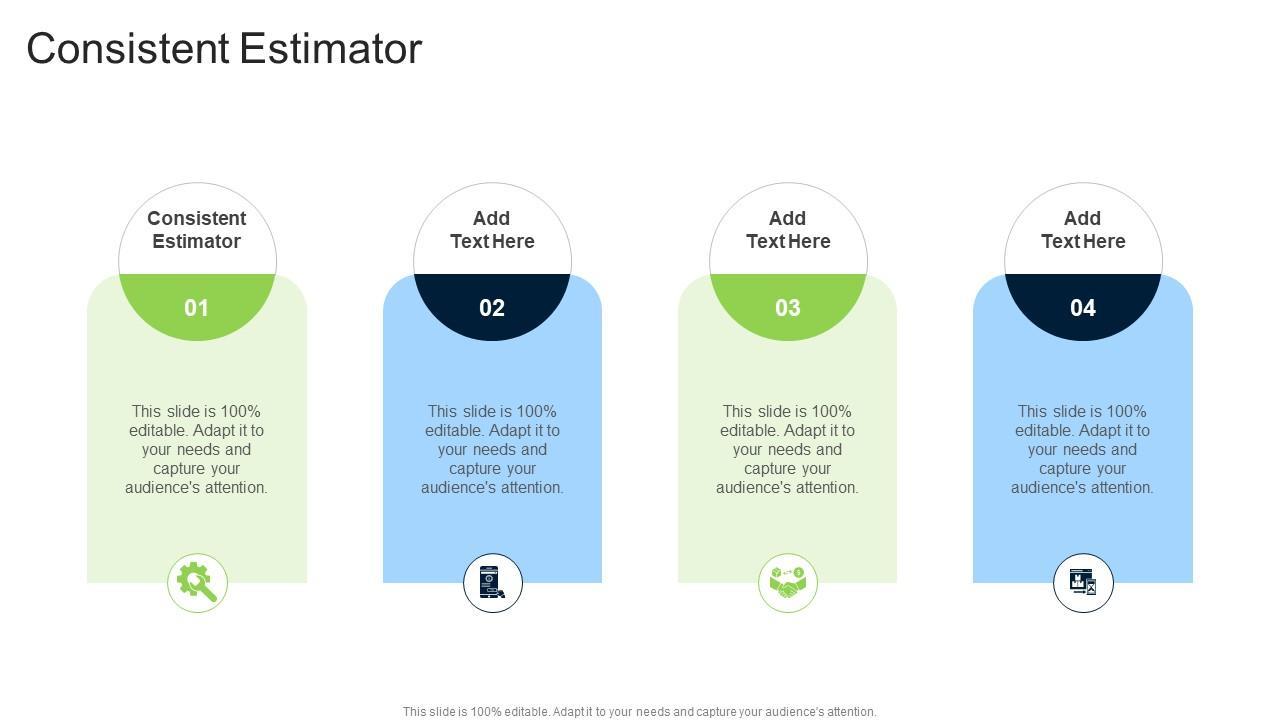 Consistent Estimator

Consistent Estimator

01

This slide is 100% editable. Adapt it to your needs and capture your audience's attention.

Add Text Here

02

This slide is 100% editable. Adapt it to your needs and capture your audience's attention.

Add Text Here

03

This slide is 100% editable. Adapt it to your needs and capture your audience's attention.

Add Text Here

04

This slide is 100% editable. Adapt it to your needs and capture your audience's attention.

This slide is 100% editable. Adapt it to your needs and capture your audience's attention.